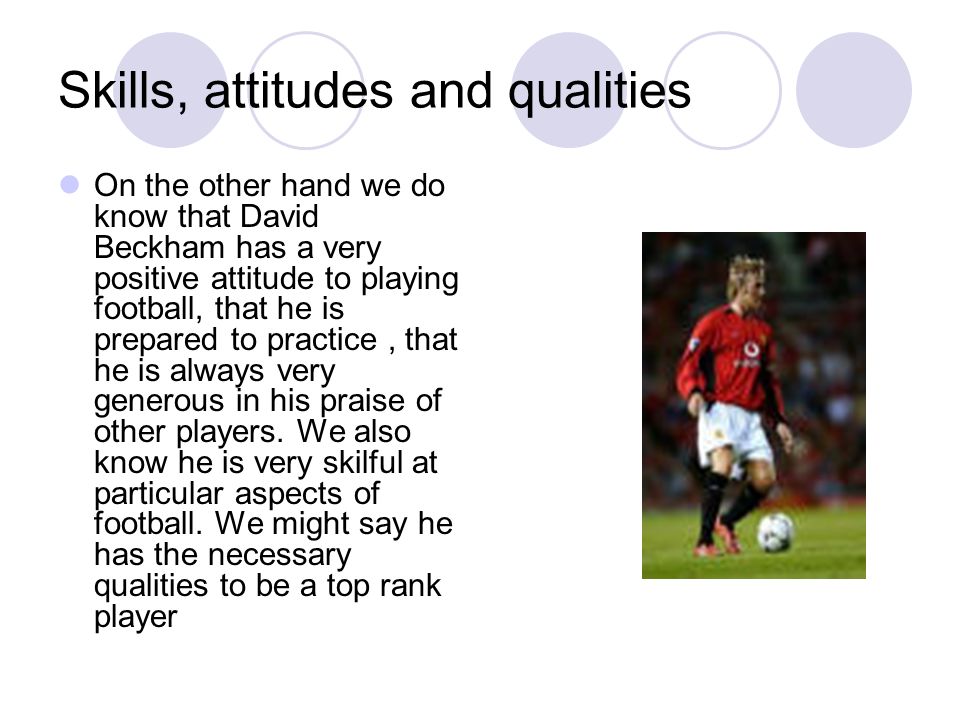 Skills, attitudes and qualities

On the other hand we do know that David Beckham has a very positive attitude to playing football, that he is prepared to practice , that he is always very generous in his praise of other players. We also know he is very skilful at particular aspects of football. We might say he has the necessary qualities to be a top rank player